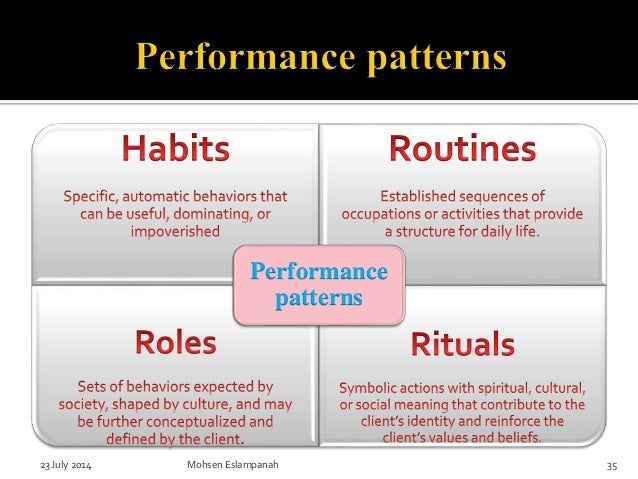 Performance patterns

Habits

Specific, automatic behaviors that can be useful, dominating, or impoverished

Routines

Established sequences of occupations or activities that provide a structure for daily life.

Performance patterns

Roles

Sets of behaviors expected by society, shaped by culture, and may be further conceptualized and defined by the client.

Rituals

Symbolic actions with spiritual, cultural, or social meaning that contribute to the client's identity and reinforce the client's values and beliefs.

23 July 2014 Mohsen Eslampanah 35